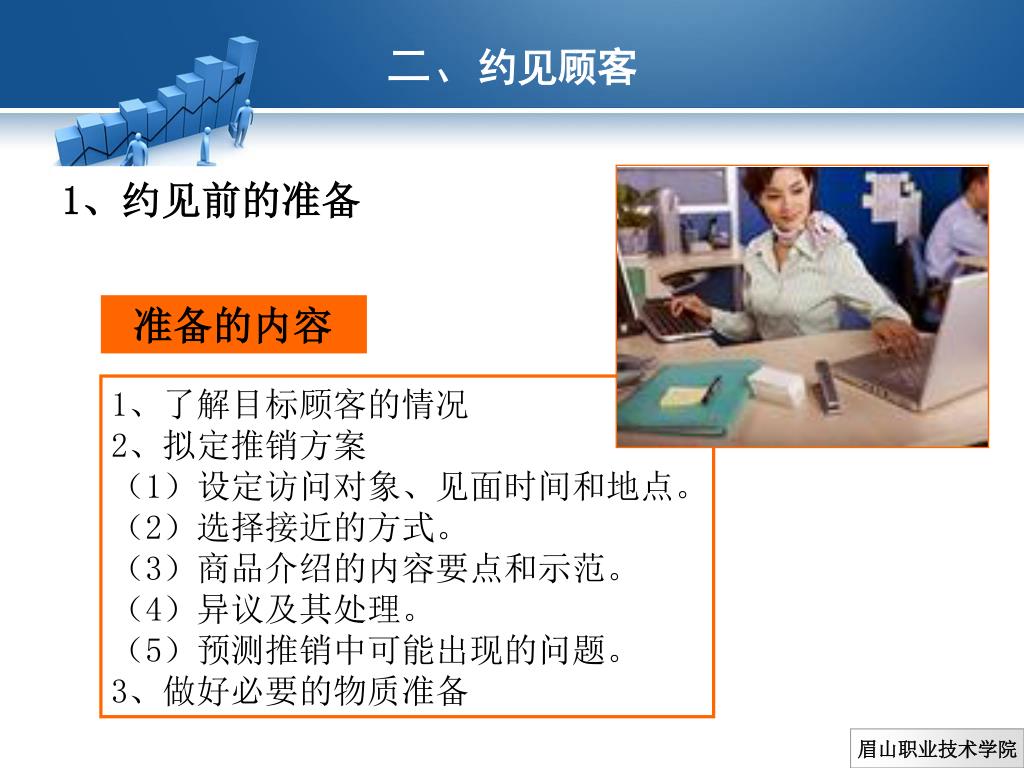 二、约见顾客

1、约见前的准备

准备的内容

1、了解目标顾客的情况
2、拟定推销方案
（1）设定访问对象、见面时间和地点。
（2）选择接近的方式。
（3）商品介绍的内容要点和示范。
（4）异议及其处理。
（5）预测推销中可能出现的问题。
3、做好必要的物质准备

眉山职业技术学院